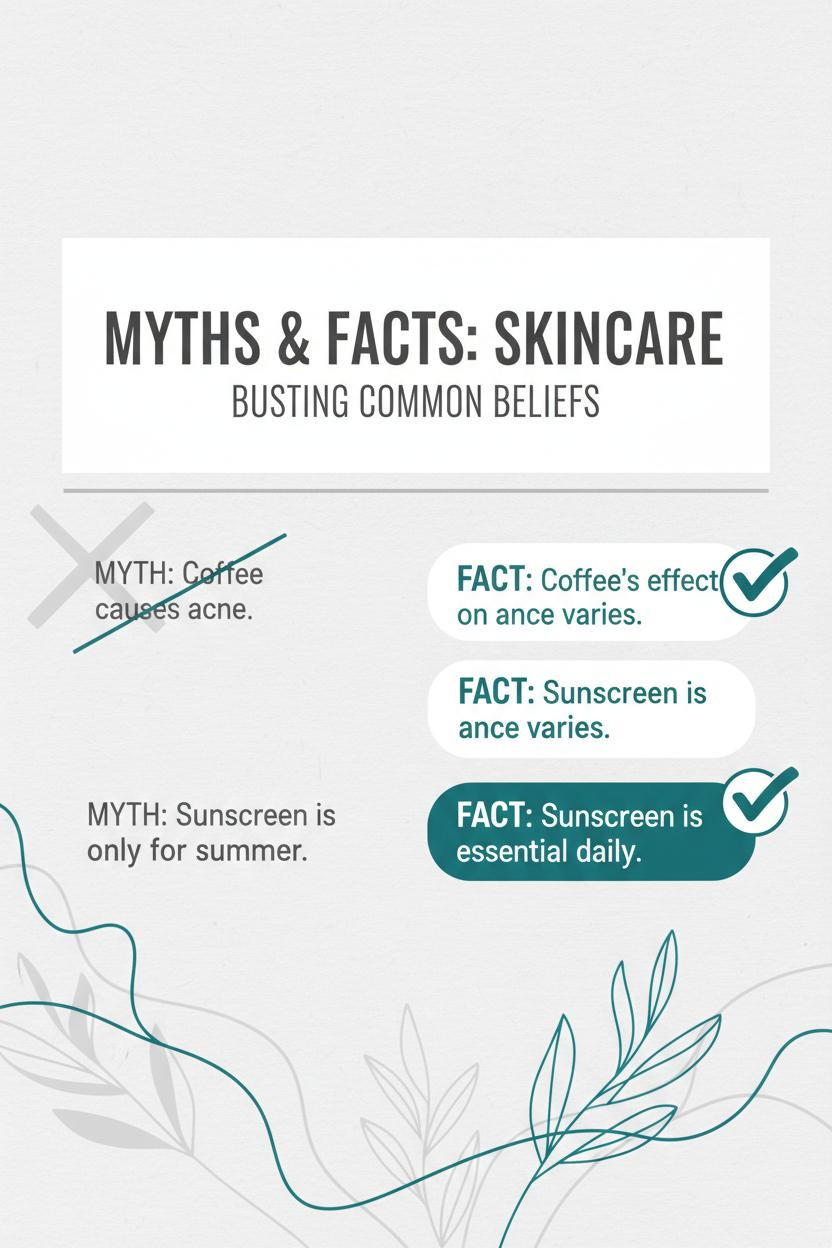 MYTHS & FACTS: SKINCARE
BUSTING COMMON BELIEFS

MYTH: Coffee causes acne.

FACT: Coffee's effect on ance varies.

FACT: Sunscreen is ance varies.

MYTH: Sunscreen is only for summer.

FACT: Sunscreen is essential daily.